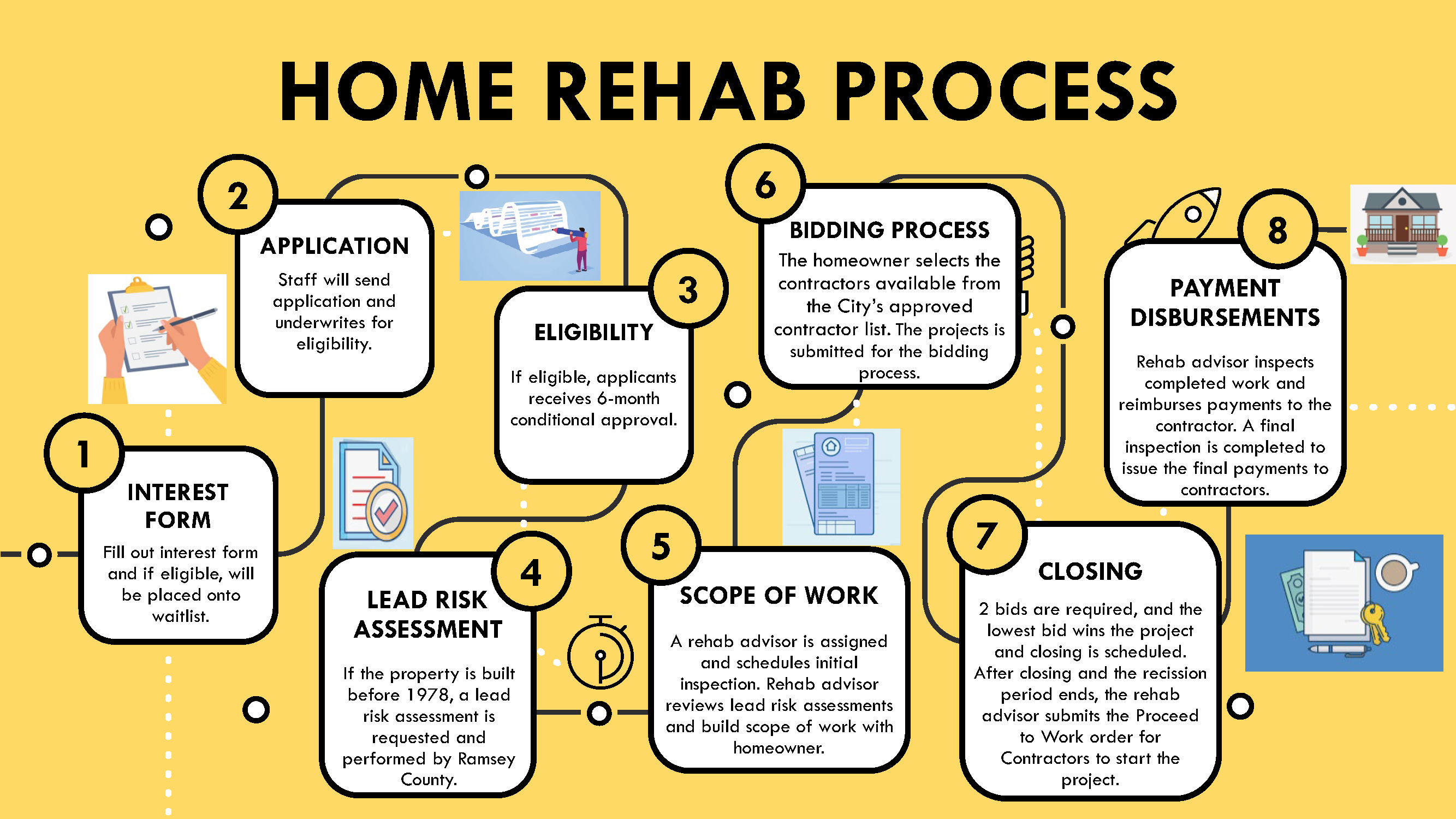 HOME REHAB PROCESS

1
INTEREST FORM
Fill out interest form and if eligible, will be placed onto waitlist.

2
APPLICATION
Staff will send application and underwrites for eligibility.

3
ELIGIBILITY
If eligible, applicants receives 6-month conditional approval.

4
LEAD RISK ASSESSMENT
If the property is built before 1978, a lead risk assessment is requested and performed by Ramsey County.

5
SCOPE OF WORK
A rehab advisor is assigned and schedules initial inspection. Rehab advisor reviews lead risk assessments and build scope of work with homeowner.

6
BIDDING PROCESS
The homeowner selects the contractors available from the City's approved contractor list. The projects is submitted for the bidding process.

7
CLOSING
2 bids are required, and the lowest bid wins the project and closing is scheduled. After closing and the recission period ends, the rehab advisor submits the Proceed to Work order for Contractors to start the project.

8
PAYMENT DISBURSEMENTS
Rehab advisor inspects completed work and reimburses payments to the contractor. A final inspection is completed to issue the final payments to contractors.